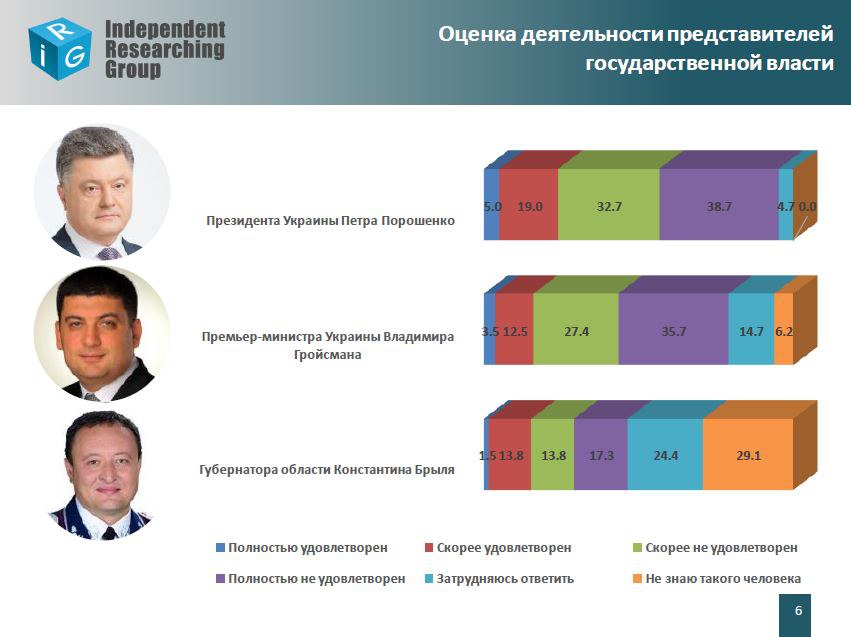 R
i
G
Independent Researching Group

Оценка деятельности представителей государственной власти

Президента Украины Петра Порошенко
5.0 19.0 32.7 38.7 4.7 0.0

Премьер-министра Украины Владимира Гройсмана
3.5 12.5 27.4 35.7 14.7 6.2

Губернатора области Константина Брыля
1.5 13.8 13.8 17.3 24.4 29.1

Полностью удовлетворен
Скорее удовлетворен
Скорее не удовлетворен
Полностью не удовлетворен
Затрудняюсь ответить
Не знаю такого человека

6